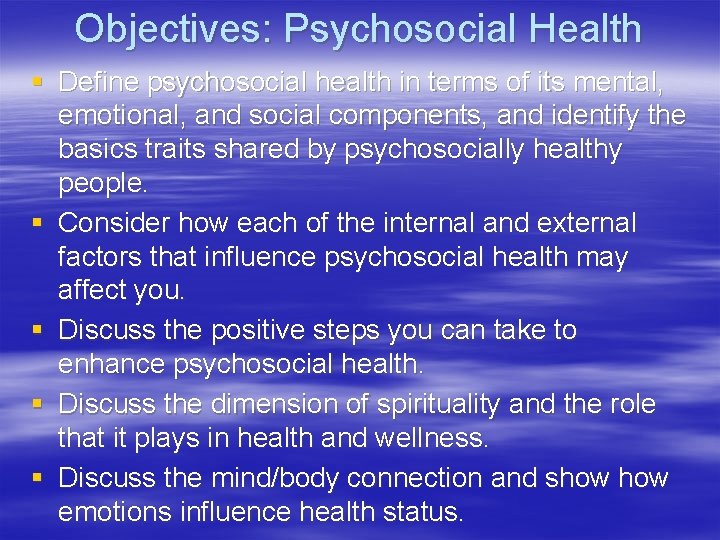 Objectives: Psychosocial Health

▪ Define psychosocial health in terms of its mental, emotional, and social components, and identify the basics traits shared by psychosocially healthy people.
▪ Consider how each of the internal and external factors that influence psychosocial health may affect you.
▪ Discuss the positive steps you can take to enhance psychosocial health.
▪ Discuss the dimension of spirituality and the role that it plays in health and wellness.
▪ Discuss the mind/body connection and show how emotions influence health status.